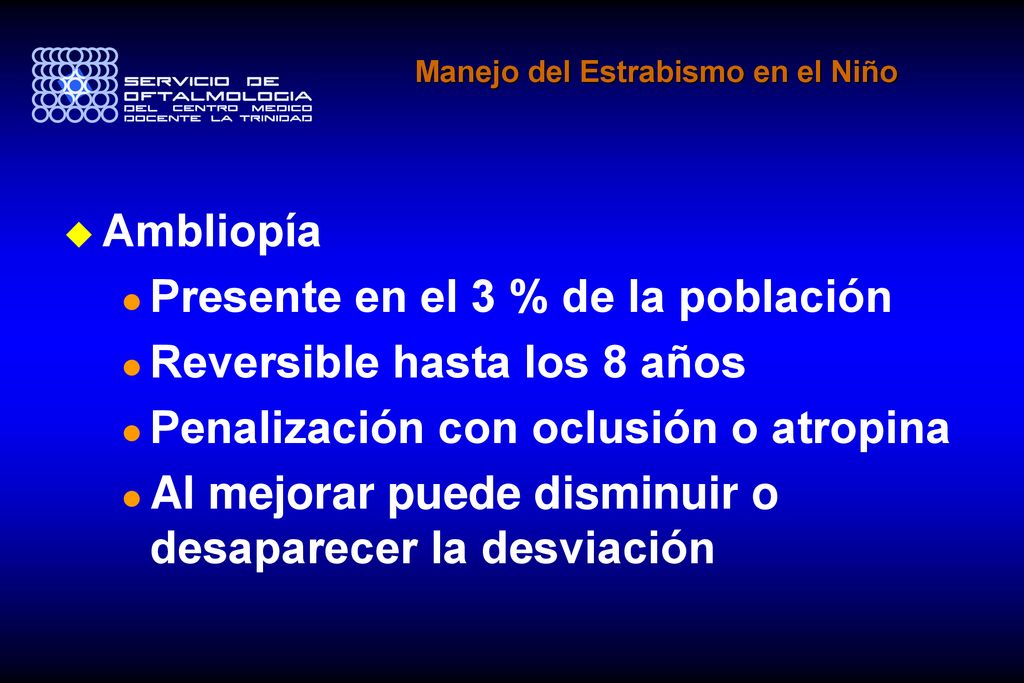 SERVICIO DE OFTALMOLOGIA DEL CENTRO MEDICO DOCENTE LA TRINIDAD

Manejo del Estrabismo en el Niño

Ambliopía

Presente en el 3 % de la población

Reversible hasta los 8 años

Penalización con oclusión o atropina

Al mejorar puede disminuir o desaparecer la desviación